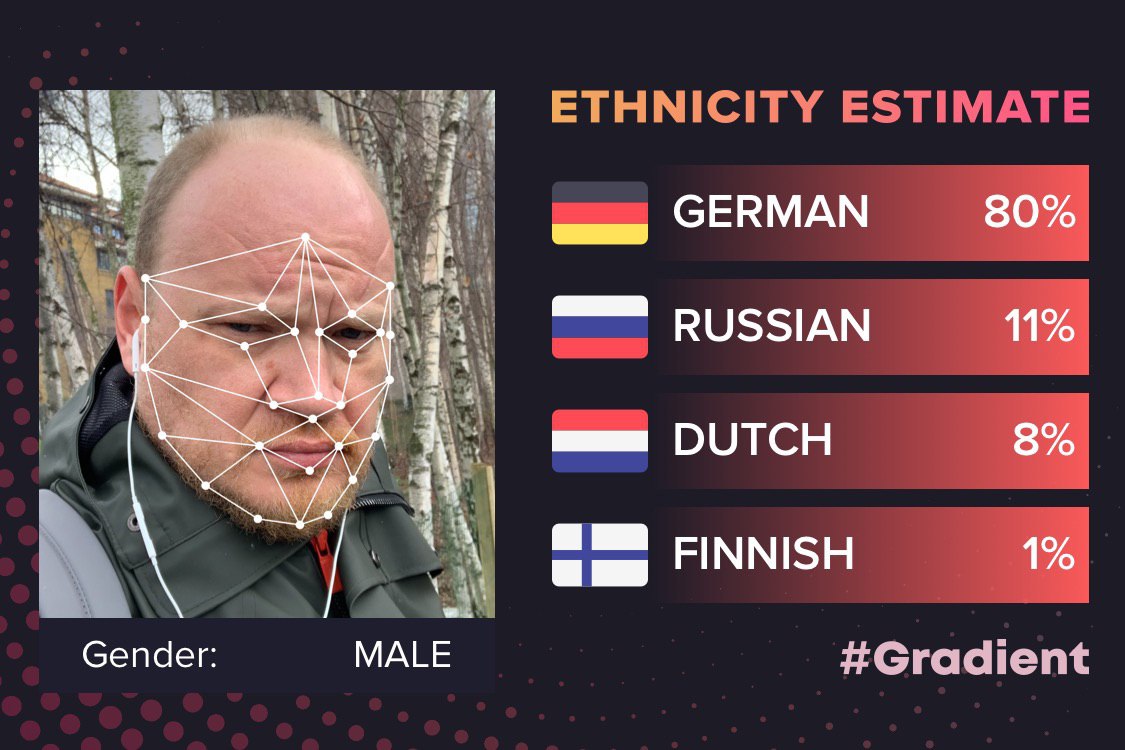 ETHNICITY ESTIMATE

GERMAN 80%

RUSSIAN 11%

DUTCH 8%

FINNISH 1%

Gender: MALE

#Gradient